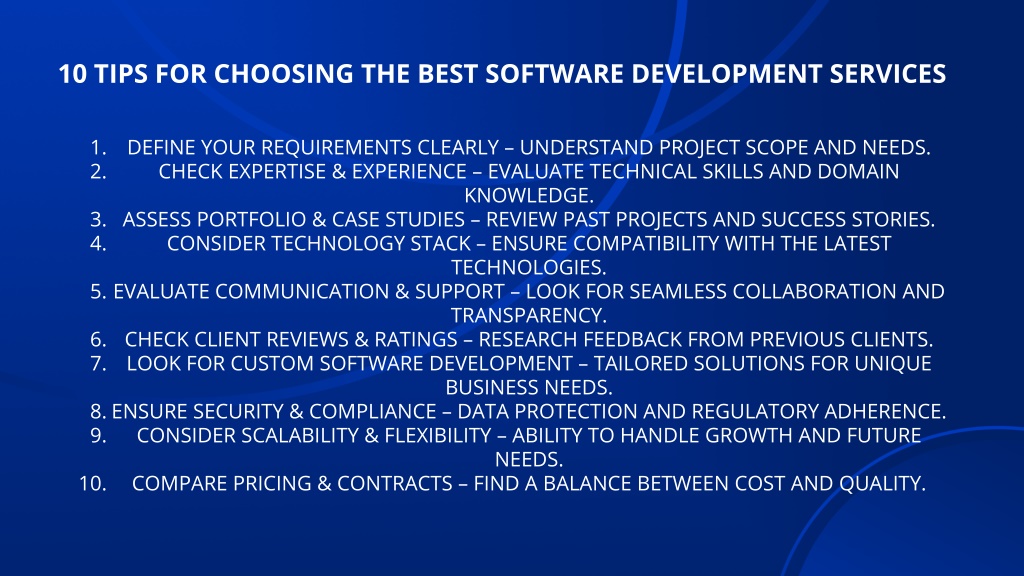 10 TIPS FOR CHOOSING THE BEST SOFTWARE DEVELOPMENT SERVICES

1. DEFINE YOUR REQUIREMENTS CLEARLY – UNDERSTAND PROJECT SCOPE AND NEEDS.
2. CHECK EXPERTISE & EXPERIENCE – EVALUATE TECHNICAL SKILLS AND DOMAIN KNOWLEDGE.
3. ASSESS PORTFOLIO & CASE STUDIES – REVIEW PAST PROJECTS AND SUCCESS STORIES.
4. CONSIDER TECHNOLOGY STACK – ENSURE COMPATIBILITY WITH THE LATEST TECHNOLOGIES.
5. EVALUATE COMMUNICATION & SUPPORT – LOOK FOR SEAMLESS COLLABORATION AND TRANSPARENCY.
6. CHECK CLIENT REVIEWS & RATINGS – RESEARCH FEEDBACK FROM PREVIOUS CLIENTS.
7. LOOK FOR CUSTOM SOFTWARE DEVELOPMENT – TAILORED SOLUTIONS FOR UNIQUE BUSINESS NEEDS.
8. ENSURE SECURITY & COMPLIANCE – DATA PROTECTION AND REGULATORY ADHERENCE.
9. CONSIDER SCALABILITY & FLEXIBILITY – ABILITY TO HANDLE GROWTH AND FUTURE NEEDS.
10. COMPARE PRICING & CONTRACTS – FIND A BALANCE BETWEEN COST AND QUALITY.